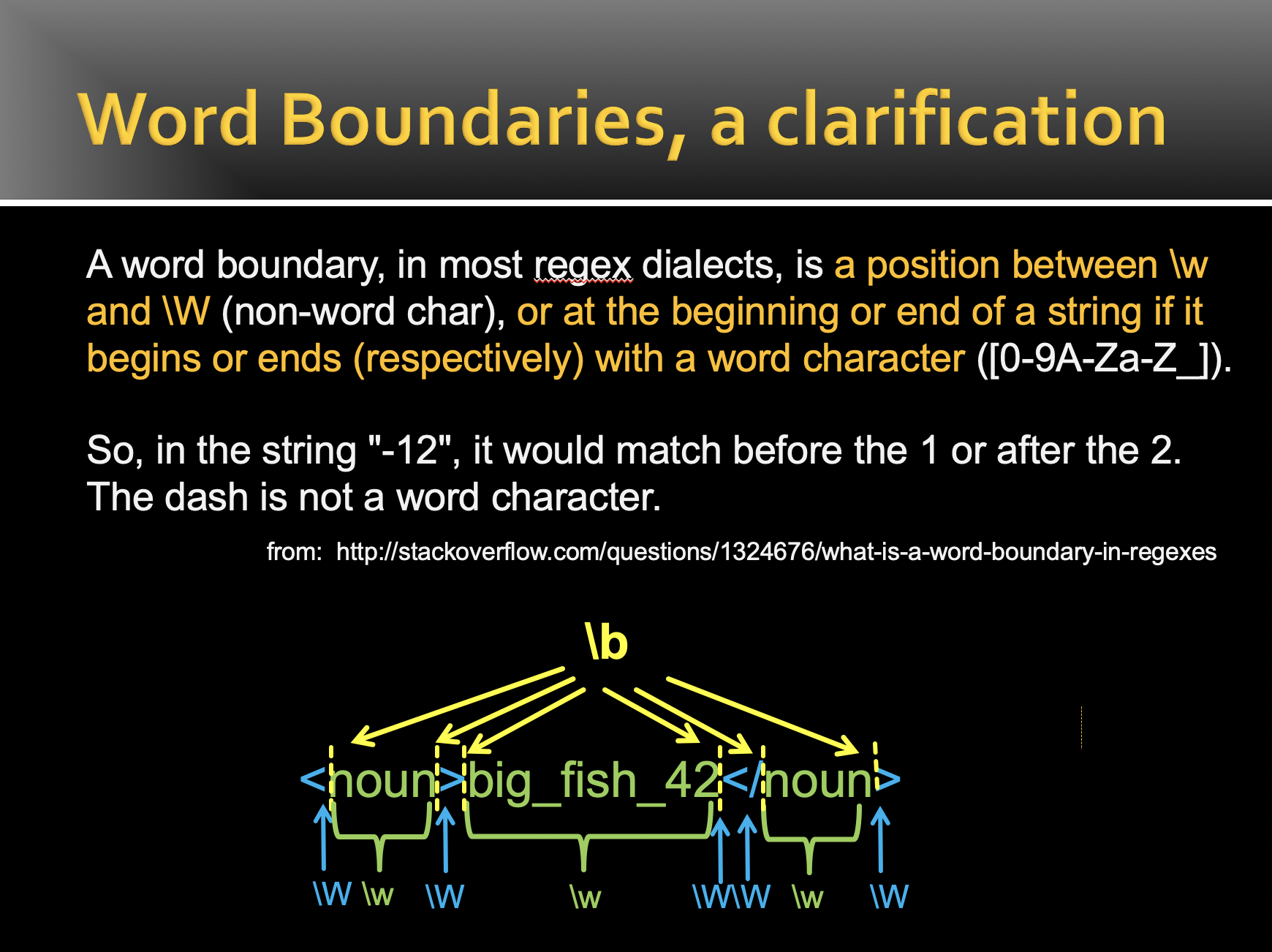 Word Boundaries, a clarification

A word boundary, in most regex dialects, is a position between \w and \W (non-word char), or at the beginning or end of a string if it begins or ends (respectively) with a word character ([0-9A-Za-z_]).

So, in the string "-12", it would match before the 1 or after the 2. The dash is not a word character.

from: http://stackoverflow.com/questions/1324676/what-is-a-word-boundary-in-regexes

\b

<noun>big_fish_42</noun>

\W \w \W \w \W\W \w \W